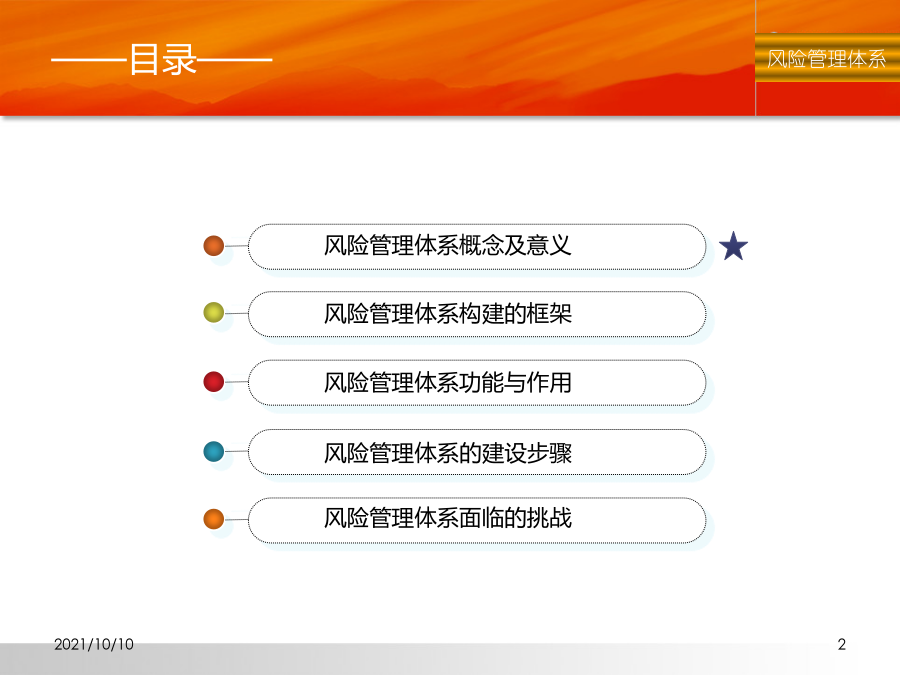 ——目录——

风险管理体系

风险管理体系概念及意义

风险管理体系构建的框架

风险管理体系功能与作用

风险管理体系的建设步骤

风险管理体系面临的挑战

2021/10/10

2